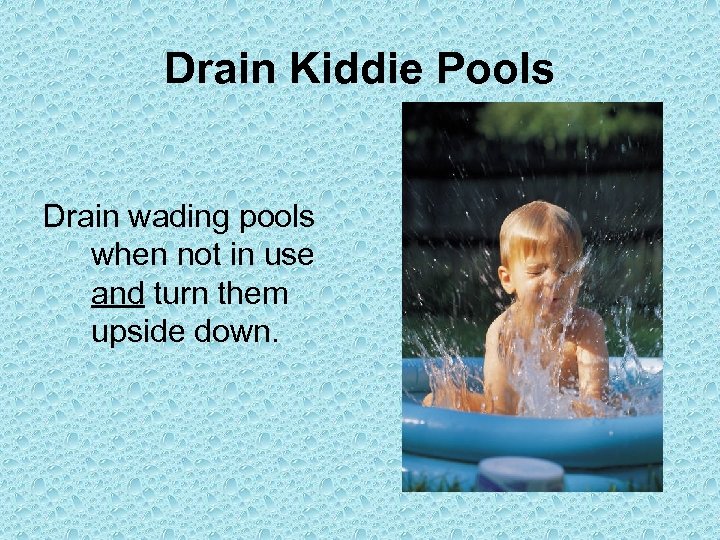 Drain Kiddie Pools

Drain wading pools when not in use and turn them upside down.